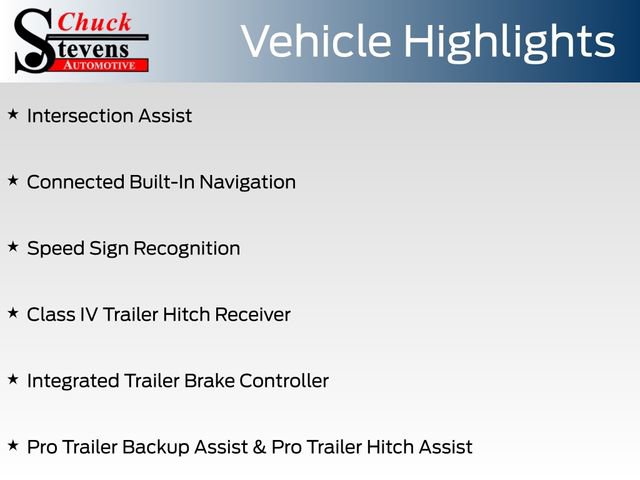 Chuck Stevens AUTOMOTIVE

Vehicle Highlights

★ Intersection Assist

★ Connected Built-In Navigation

★ Speed Sign Recognition

★ Class IV Trailer Hitch Receiver

★ Integrated Trailer Brake Controller

★ Pro Trailer Backup Assist & Pro Trailer Hitch Assist